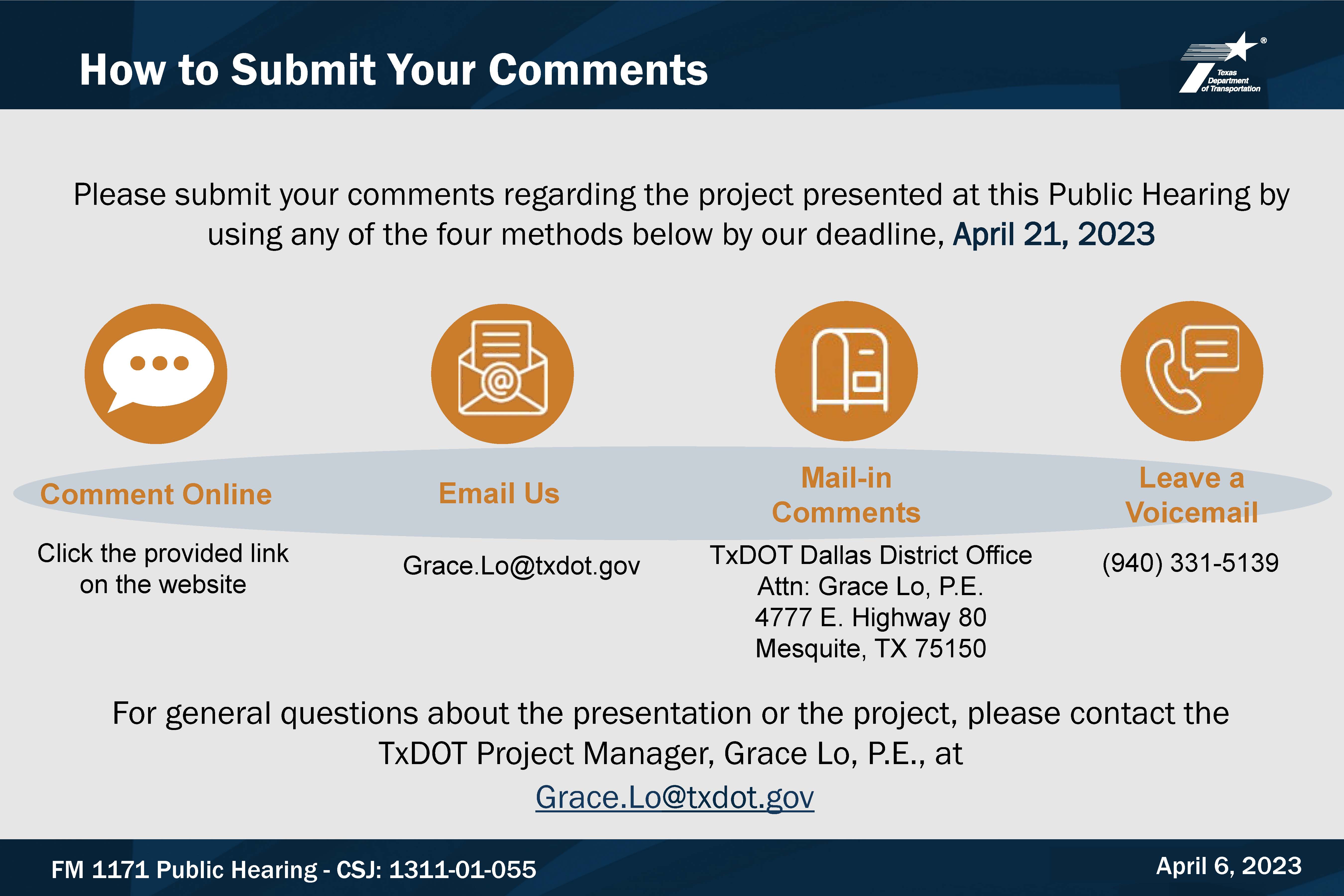 How to Submit Your Comments

Texas Department of Transportation

Please submit your comments regarding the project presented at this Public Hearing by using any of the four methods below by our deadline, April 21, 2023

Comment Online

Click the provided link on the website

Email Us

Grace.Lo@txdot.gov

Mail-in Comments

TxDOT Dallas District Office
Attn: Grace Lo, P.E.
4777 E. Highway 80
Mesquite, TX 75150

Leave a Voicemail

(940) 331-5139

For general questions about the presentation or the project, please contact the TxDOT Project Manager, Grace Lo, P.E., at Grace.Lo@txdot.gov

FM 1171 Public Hearing - CSJ: 1311-01-055

April 6, 2023